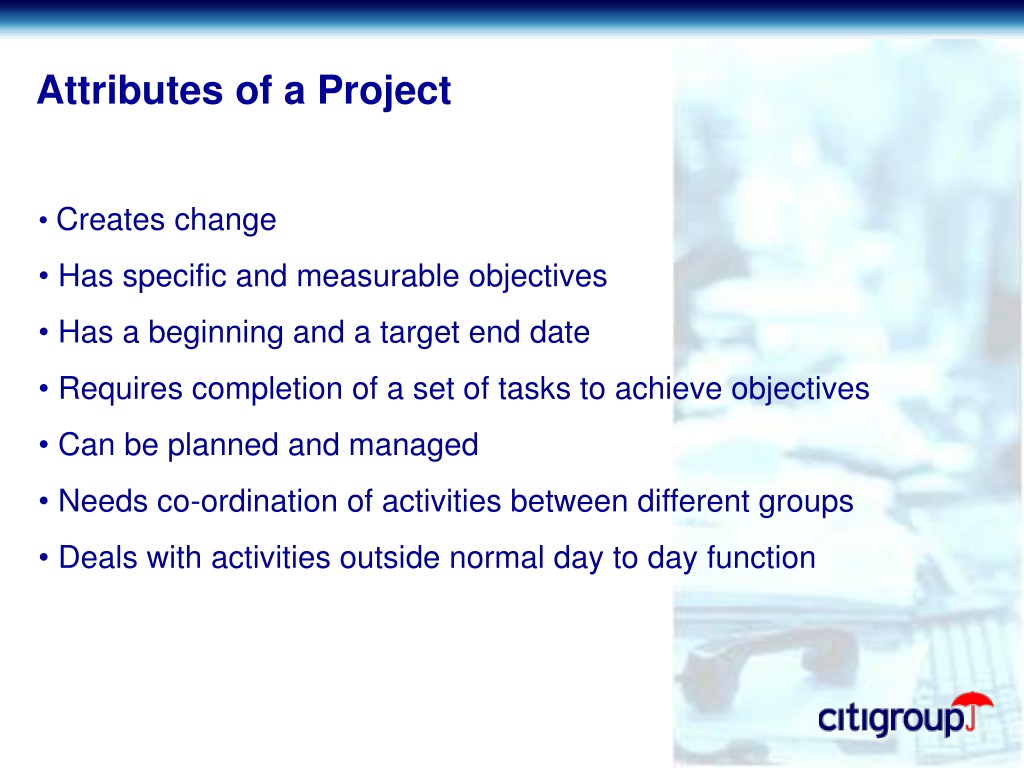 Attributes of a Project

• Creates change

• Has specific and measurable objectives

• Has a beginning and a target end date

• Requires completion of a set of tasks to achieve objectives

• Can be planned and managed

• Needs co-ordination of activities between different groups

• Deals with activities outside normal day to day function

citigroup